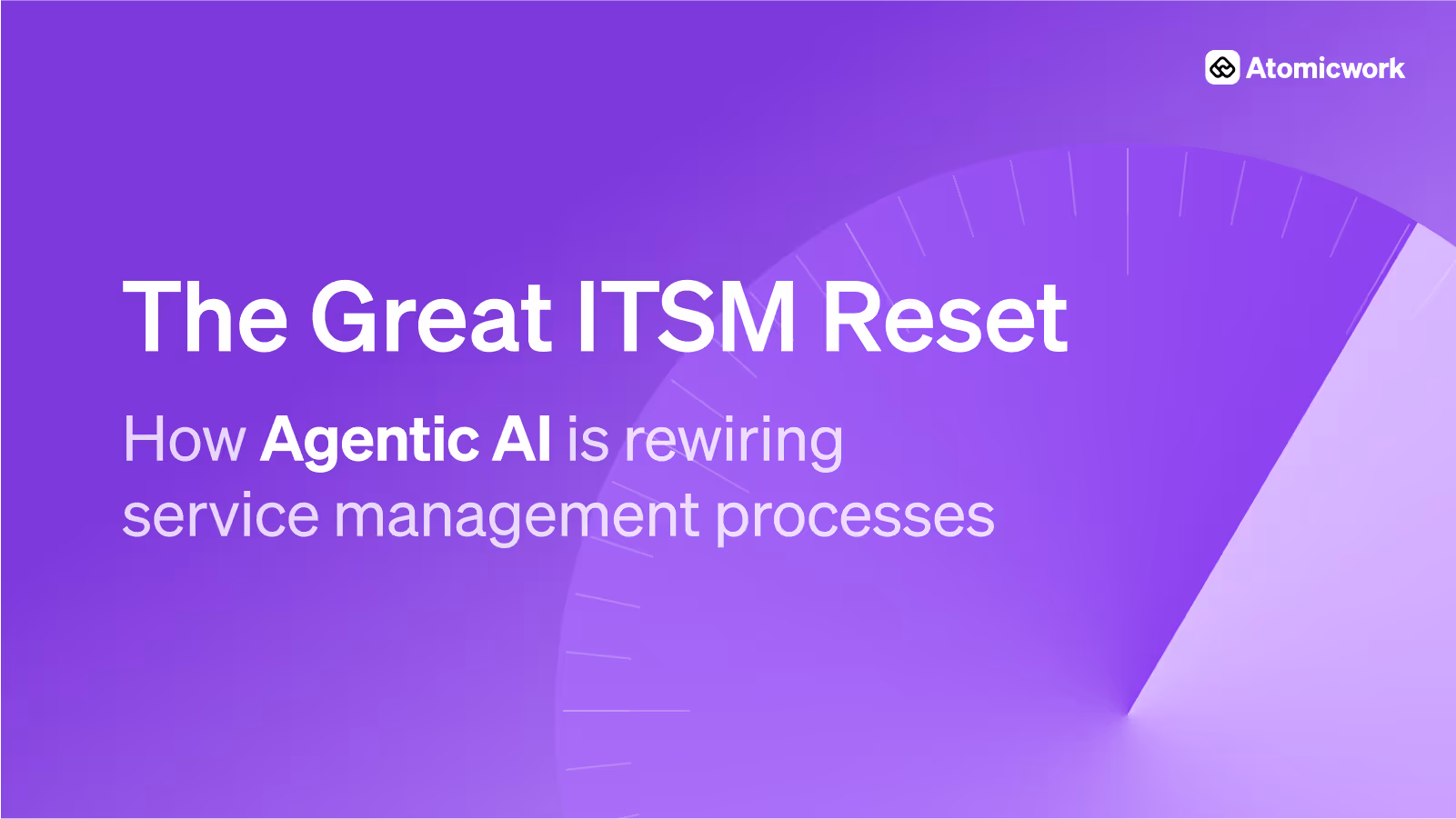 Atomicwork

The Great ITSM Reset

How Agentic AI is rewiring service management processes